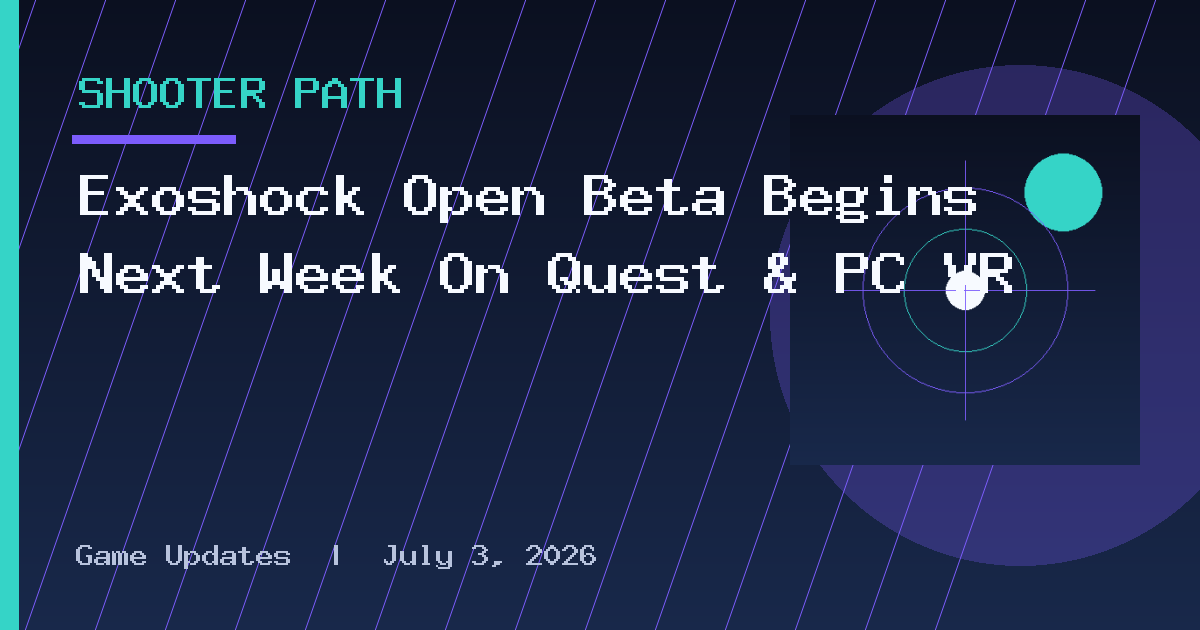 SHOOTER PATH

Exoshock Open Beta Begins Next Week On Quest & PC VR

Game Updates | July 3, 2026